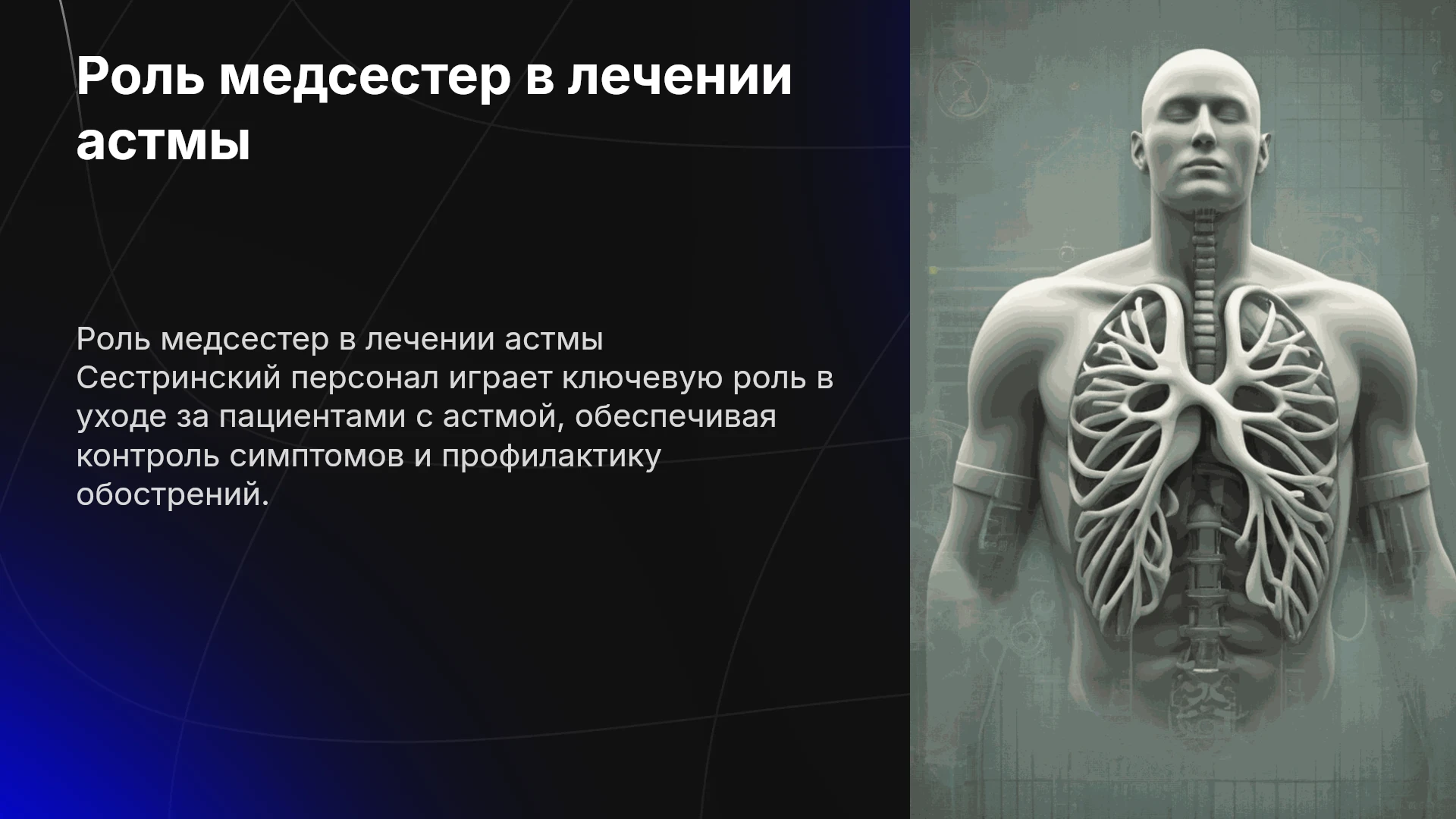 Роль медсестер в лечении астмы

Роль медсестер в лечении астмы
Сестринский персонал играет ключевую роль в уходе за пациентами с астмой, обеспечивая контроль симптомов и профилактику обострений.